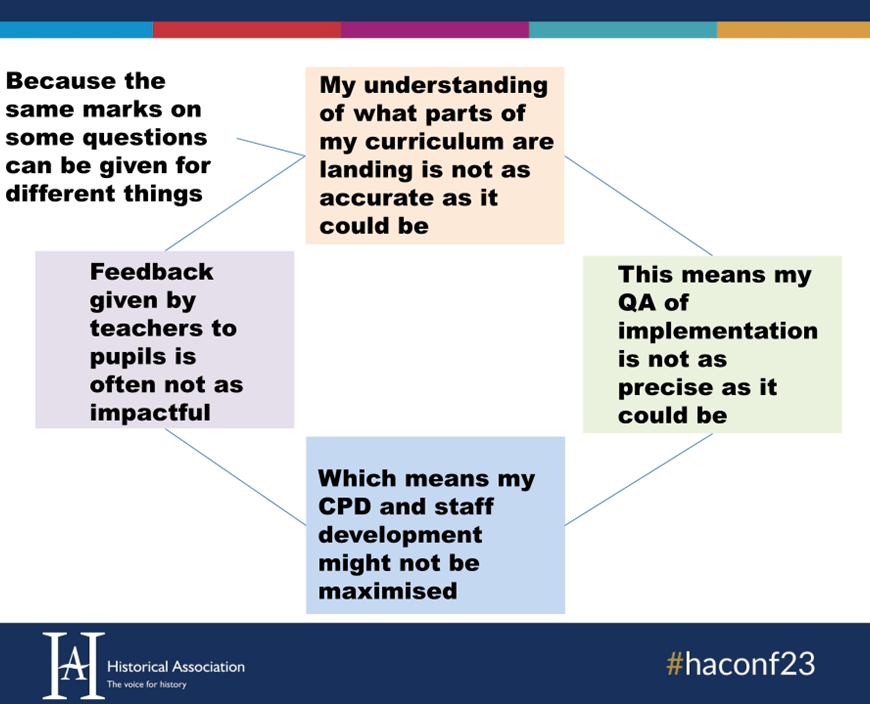 Because the same marks on some questions can be given for different things

My understanding of what parts of my curriculum are landing is not as accurate as it could be

This means my QA of implementation is not as precise as it could be

Which means my CPD and staff development might not be maximised

Feedback given by teachers to pupils is often not as impactful

HA Historical Association
The voice for history

#haconf23